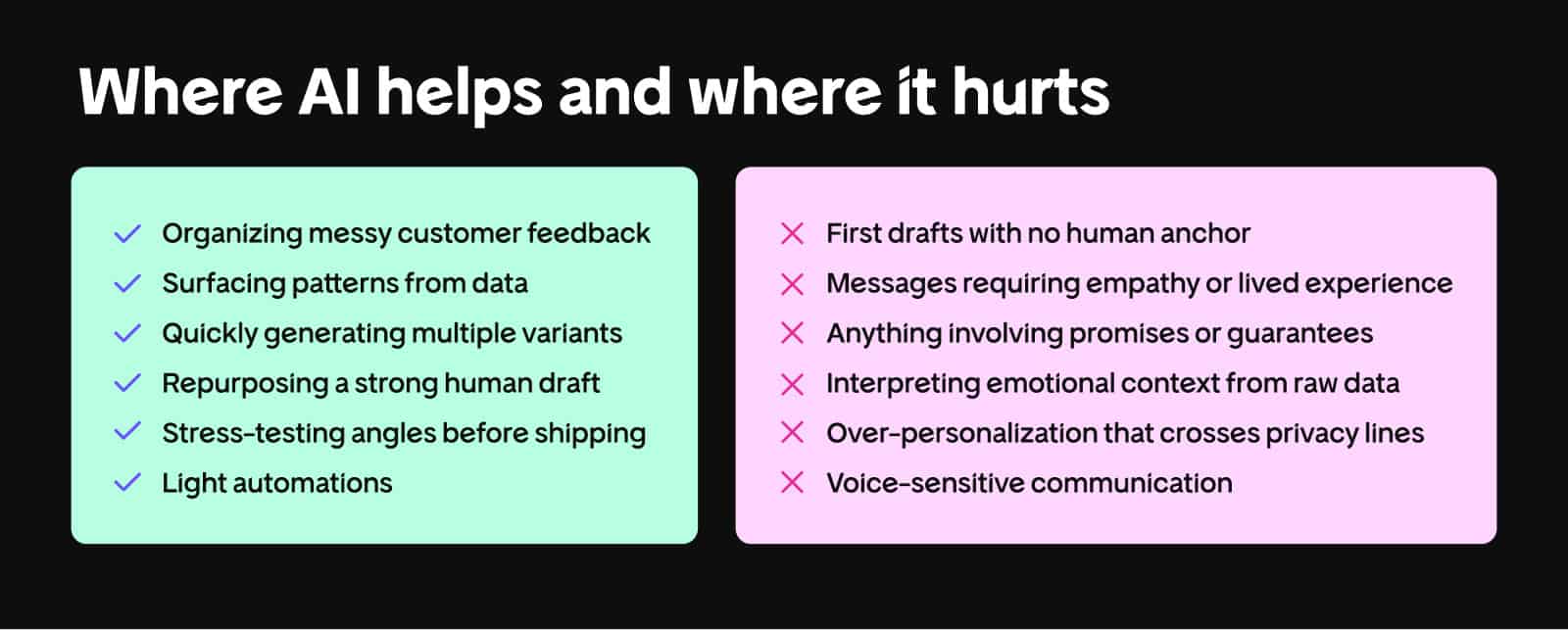 Where AI helps and where it hurts

✓ Organizing messy customer feedback
✓ Surfacing patterns from data
✓ Quickly generating multiple variants
✓ Repurposing a strong human draft
✓ Stress-testing angles before shipping
✓ Light automations

✕ First drafts with no human anchor
✕ Messages requiring empathy or lived experience
✕ Anything involving promises or guarantees
✕ Interpreting emotional context from raw data
✕ Over-personalization that crosses privacy lines
✕ Voice-sensitive communication